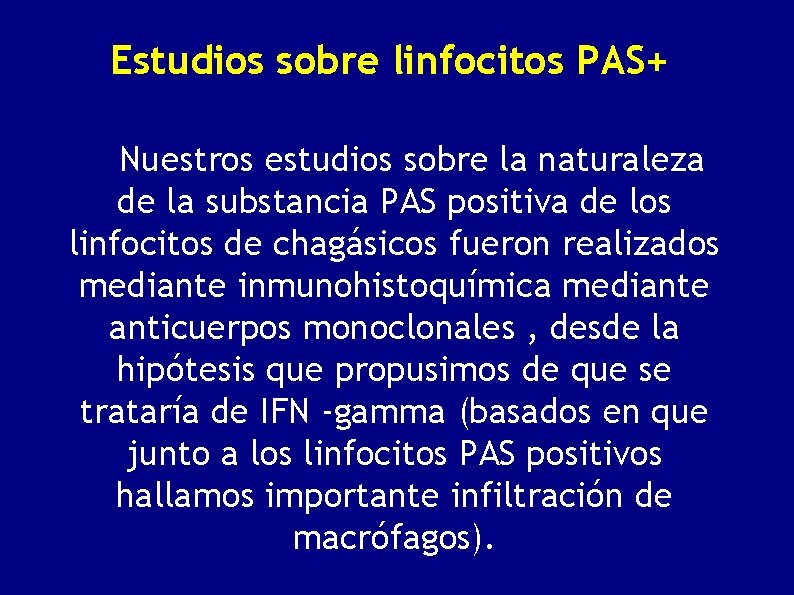 Estudios sobre linfocitos PAS+

Nuestros estudios sobre la naturaleza de la substancia PAS positiva de los linfocitos de chagásicos fueron realizados mediante inmunohistoquímica mediante anticuerpos monoclonales , desde la hipótesis que propusimos de que se trataría de IFN -gamma (basados en que junto a los linfocitos PAS positivos hallamos importante infiltración de macrófagos).